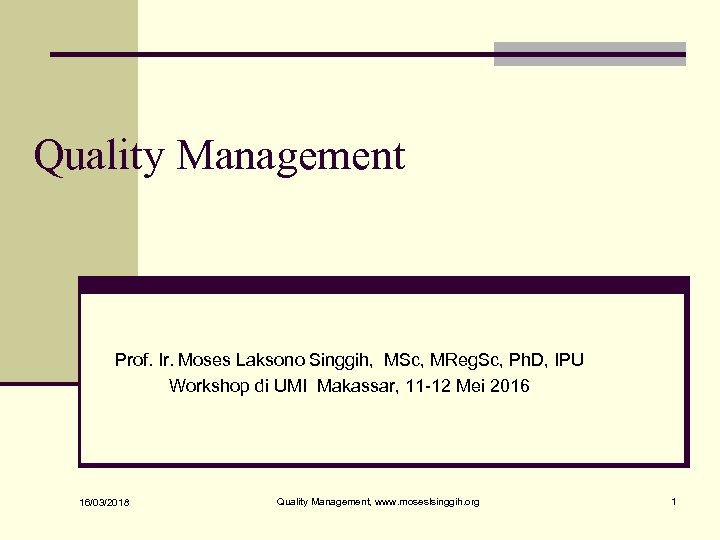 Quality Management

Prof. Ir. Moses Laksono Singgih, MSc, MRegSc, PhD, IPU
Workshop di UMI Makassar, 11-12 Mei 2016

16/03/2018

Quality Management, www.moseslsinggih.org

1